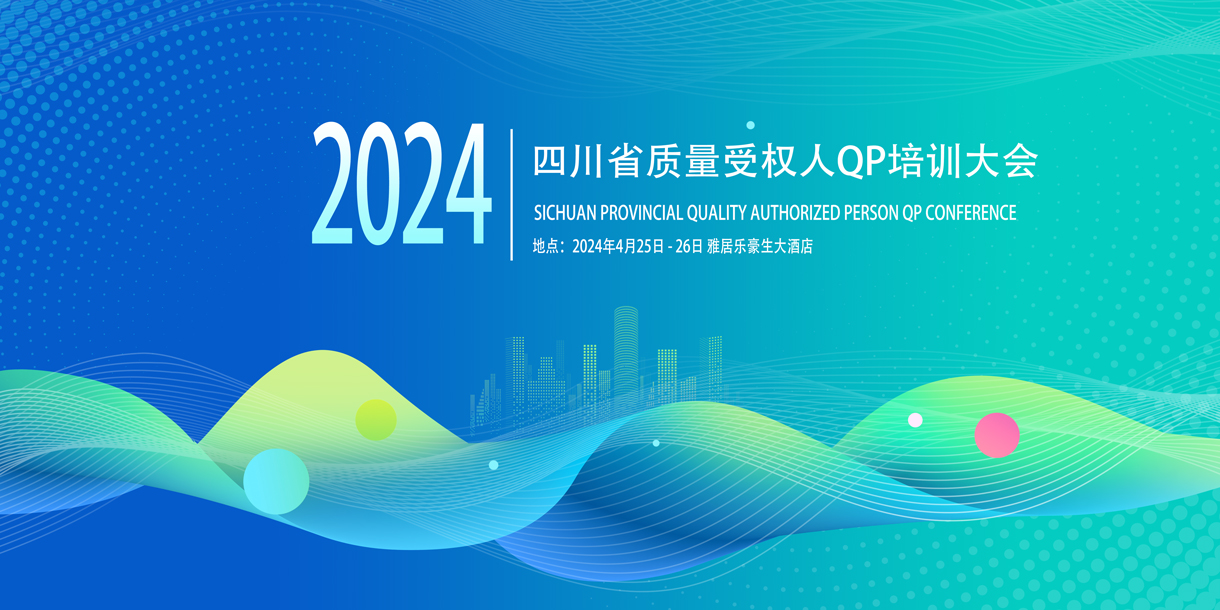 2024

四川省质量受权人QP培训大会

SICHUAN PROVINCIAL QUALITY AUTHORIZED PERSON QP CONFERENCE

地点：2024年4月25日 - 26日 雅居乐豪生大酒店